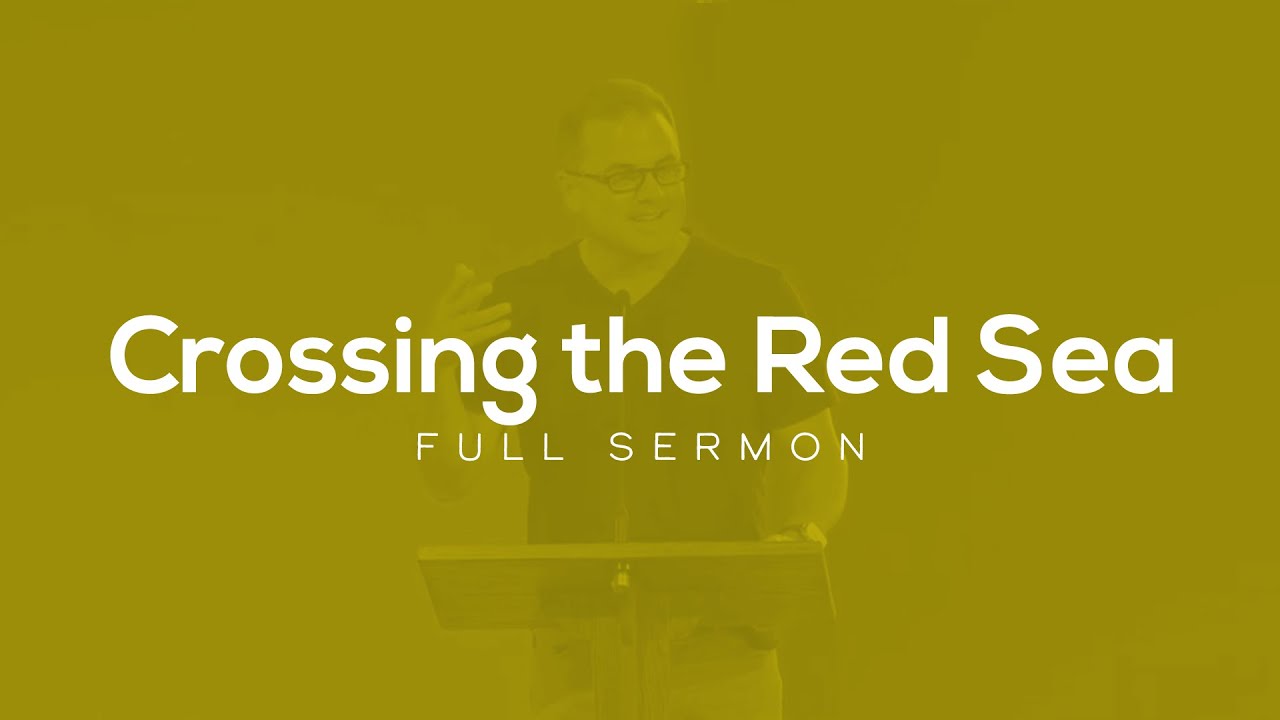 Crossing the Red Sea
FULL SERMON